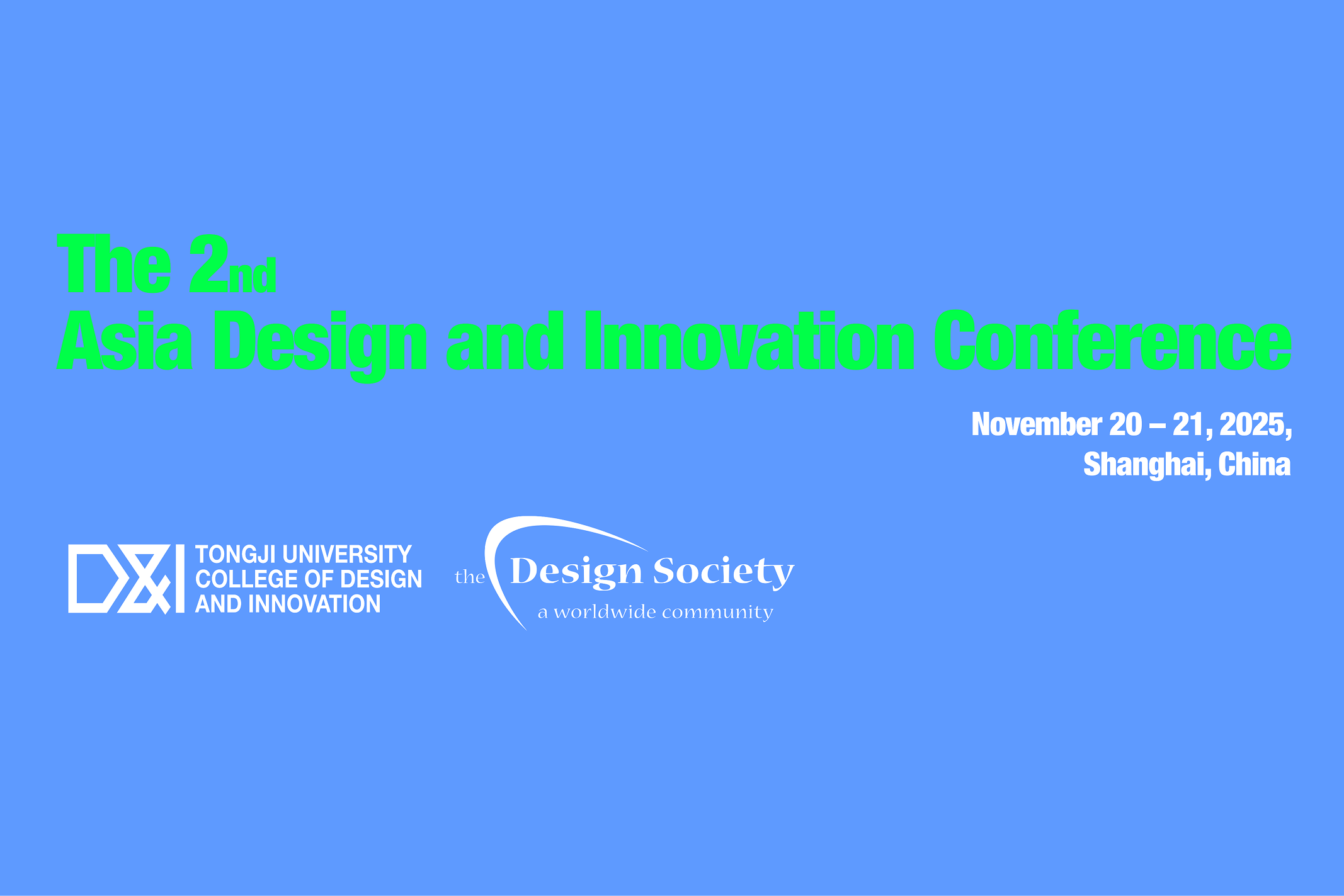 The 2nd
Asia Design and Innovation Conference

November 20 – 21, 2025,
Shanghai, China

D&I TONGJI UNIVERSITY
COLLEGE OF DESIGN
AND INNOVATION

the Design Society
a worldwide community